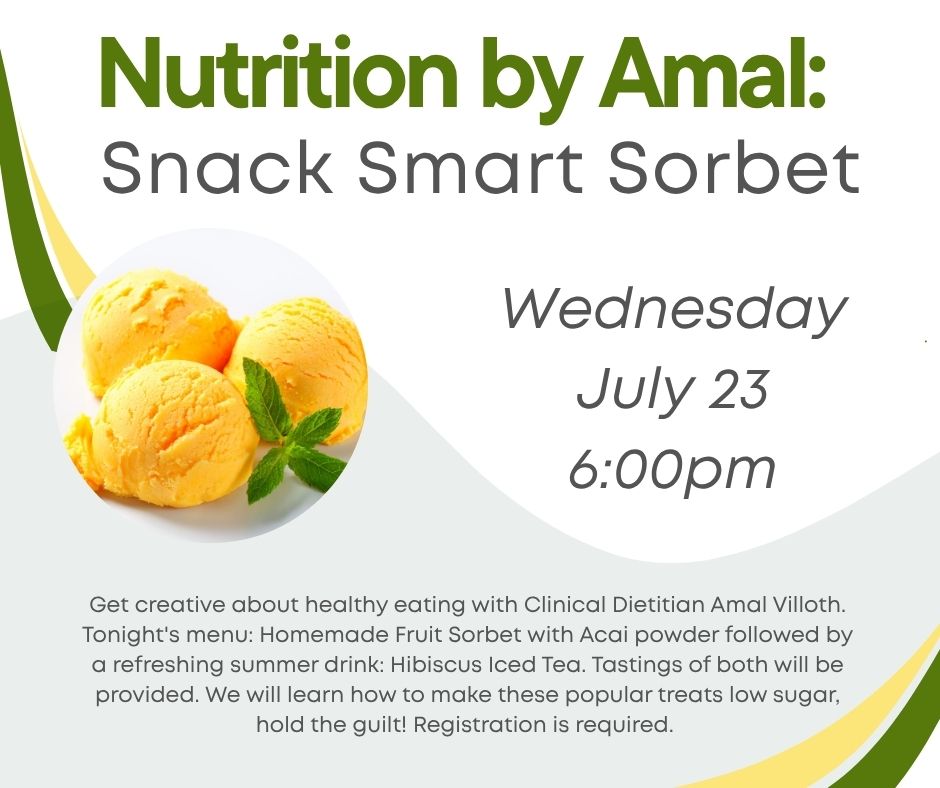 Nutrition by Amal:
Snack Smart Sorbet

Wednesday
July 23
6:00pm

Get creative about healthy eating with Clinical Dietitian Amal Villoth. Tonight's menu: Homemade Fruit Sorbet with Acai powder followed by a refreshing summer drink: Hibiscus Iced Tea. Tastings of both will be provided. We will learn how to make these popular treats low sugar, hold the guilt! Registration is required.